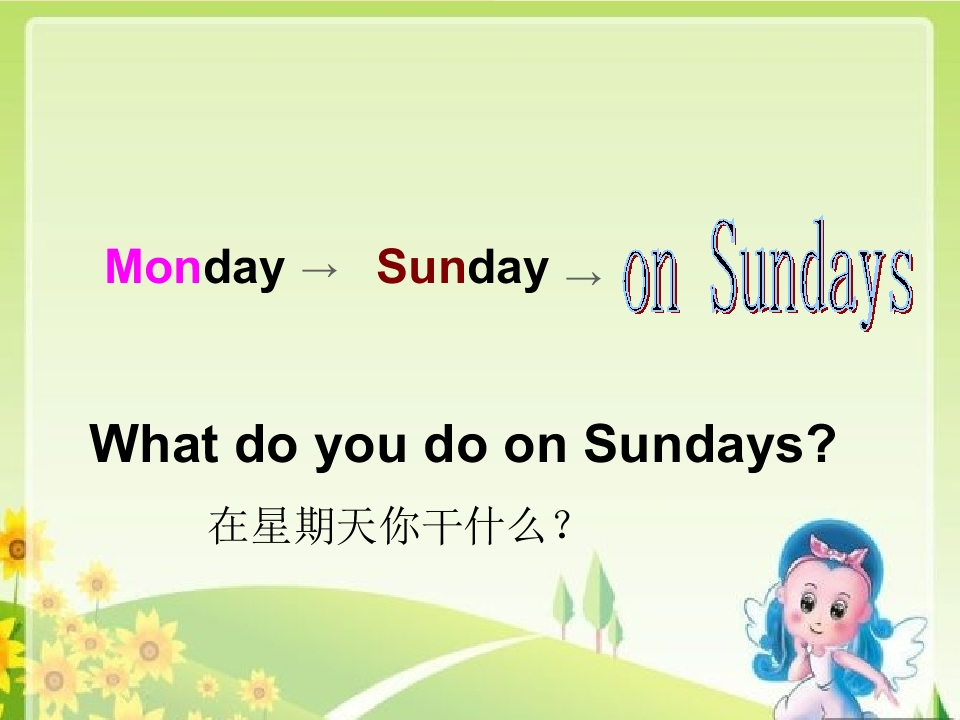 Monday → Sunday → on Sundays

What do you do on Sundays?

在星期天你干什么？